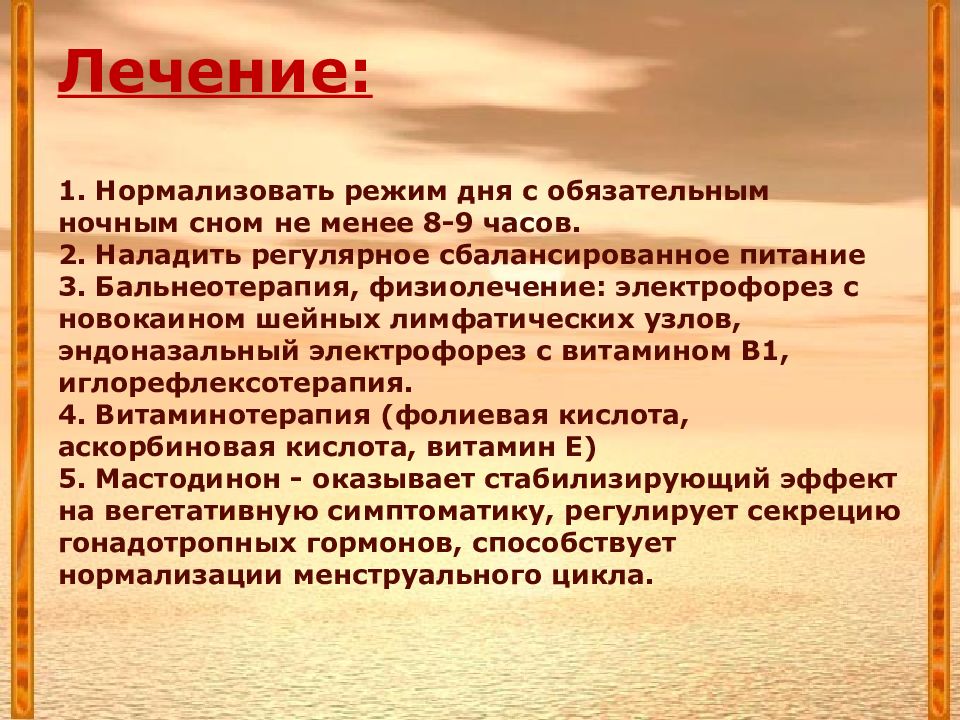 Лечение:

1. Нормализовать режим дня с обязательным ночным сном не менее 8-9 часов.
2. Наладить регулярное сбалансированное питание
3. Бальнеотерапия, физиолечение: электрофорез с новокаином шейных лимфатических узлов, эндоназальный электрофорез с витамином В1, иглорефлексотерапия.
4. Витаминотерапия (фолиевая кислота, аскорбиновая кислота, витамин Е)
5. Мастодинон - оказывает стабилизирующий эффект на вегетативную симптоматику, регулирует секрецию гонадотропных гормонов, способствует нормализации менструального цикла.